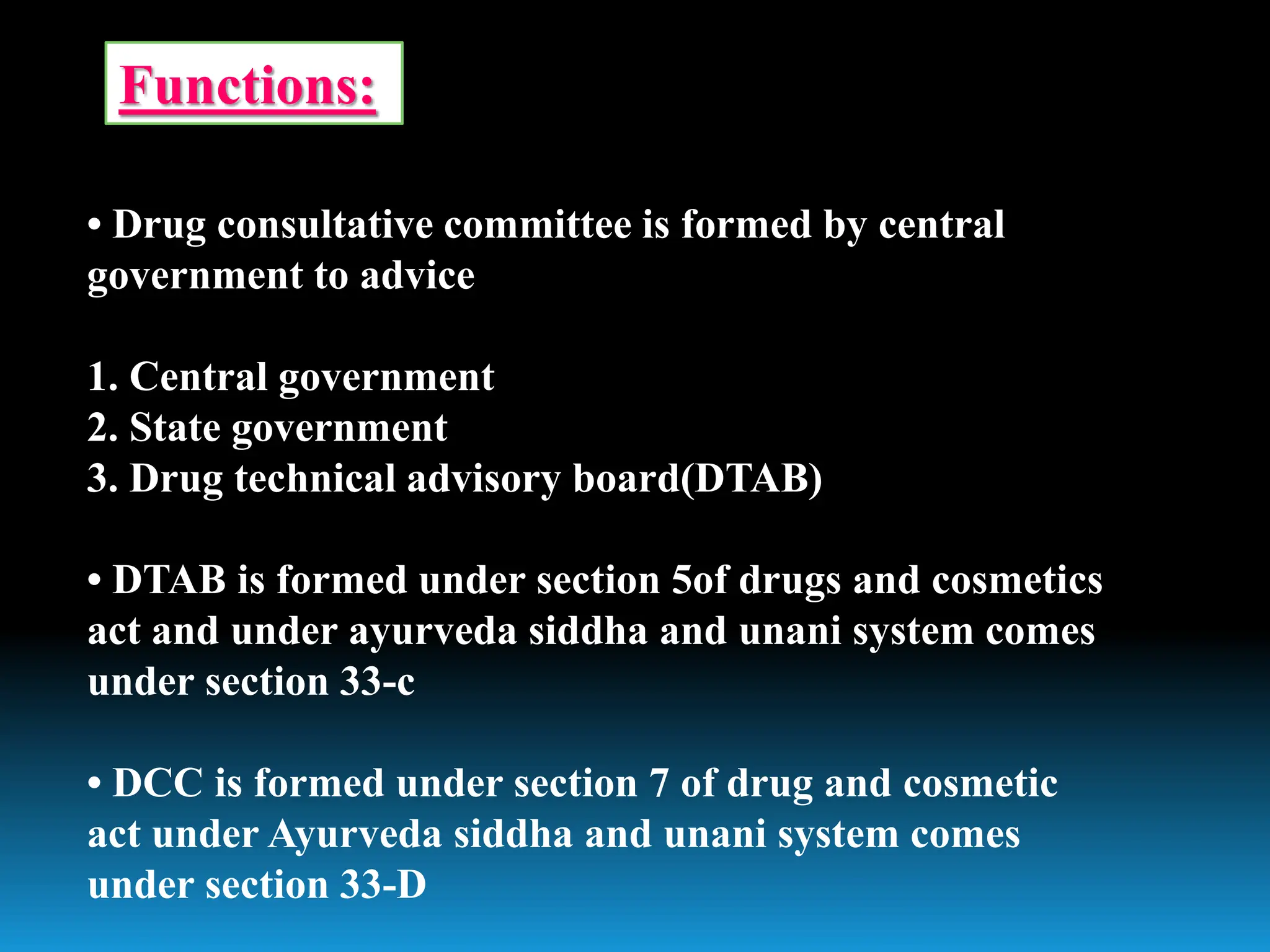 Functions:

• Drug consultative committee is formed by central government to advice

1. Central government
2. State government
3. Drug technical advisory board(DTAB)

• DTAB is formed under section 5of drugs and cosmetics act and under ayurveda siddha and unani system comes under section 33-c

• DCC is formed under section 7 of drug and cosmetic act under Ayurveda siddha and unani system comes under section 33-D